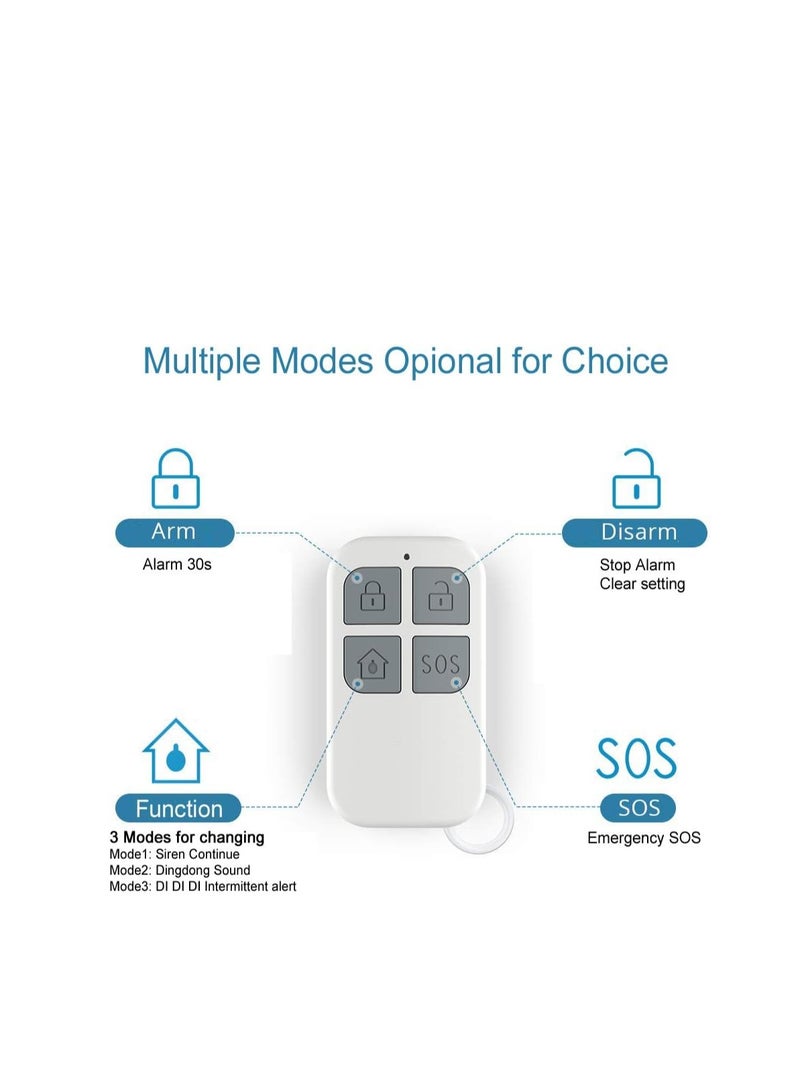 Multiple Modes Opional for Choice

Arm
Alarm 30s

Disarm
Stop Alarm
Clear setting

SOS

Function
3 Modes for changing
Mode1: Siren Continue
Mode2: Dingdong Sound
Mode3: DI DI DI Intermittent alert

SOS
SOS
Emergency SOS